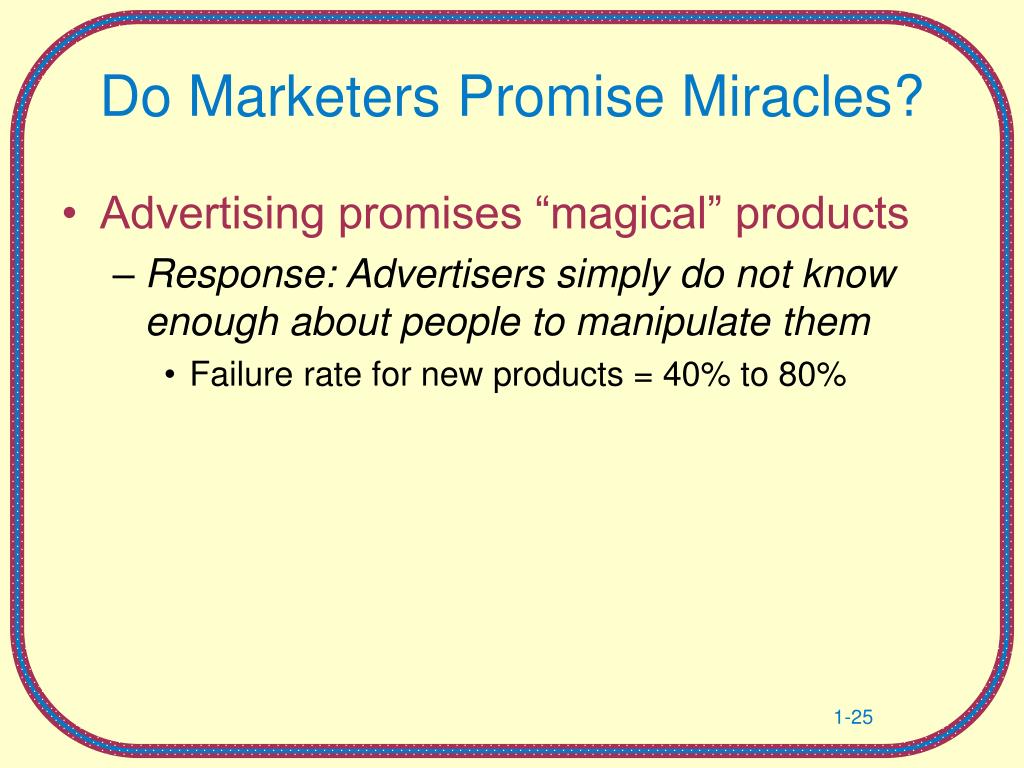 Do Marketers Promise Miracles?

• Advertising promises “magical” products

– Response: Advertisers simply do not know enough about people to manipulate them

• Failure rate for new products = 40% to 80%

1-25